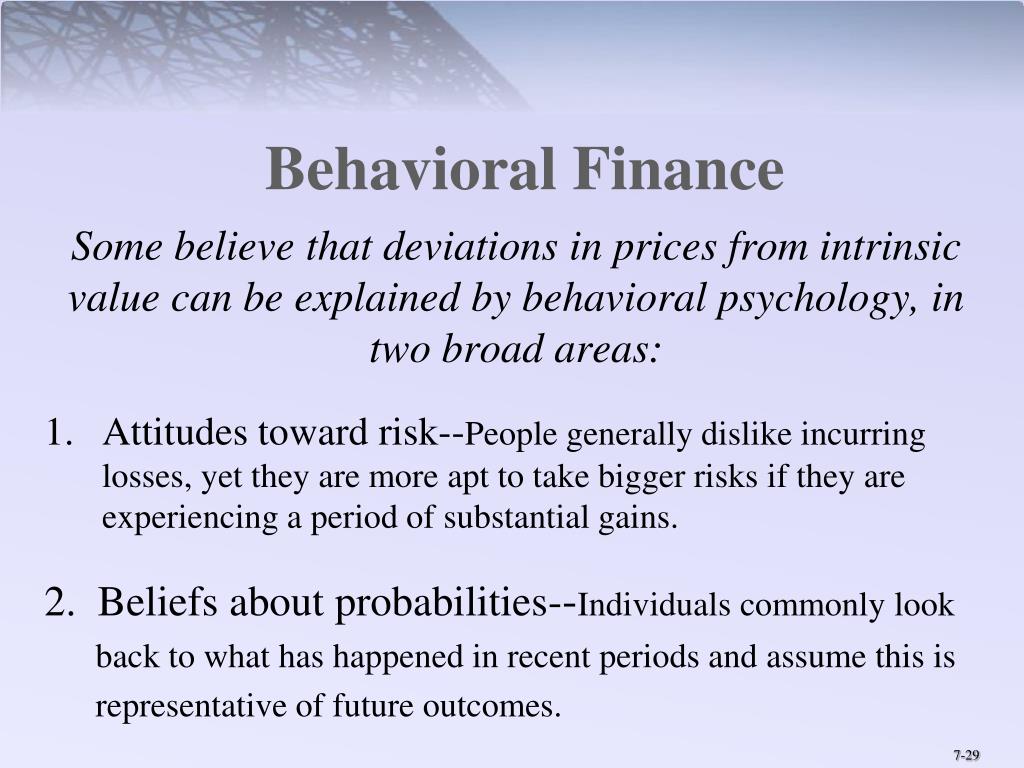 Behavioral Finance

Some believe that deviations in prices from intrinsic value can be explained by behavioral psychology, in two broad areas:

1. Attitudes toward risk--People generally dislike incurring losses, yet they are more apt to take bigger risks if they are experiencing a period of substantial gains.

2. Beliefs about probabilities--Individuals commonly look back to what has happened in recent periods and assume this is representative of future outcomes.

7-29